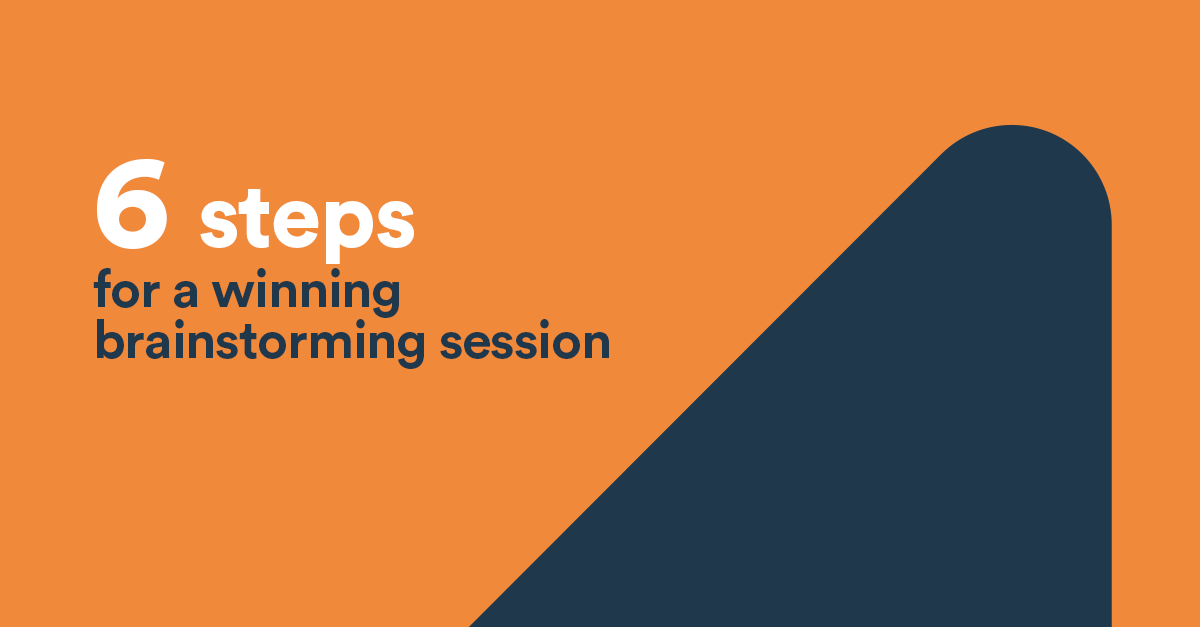 6 steps
for a winning brainstorming session